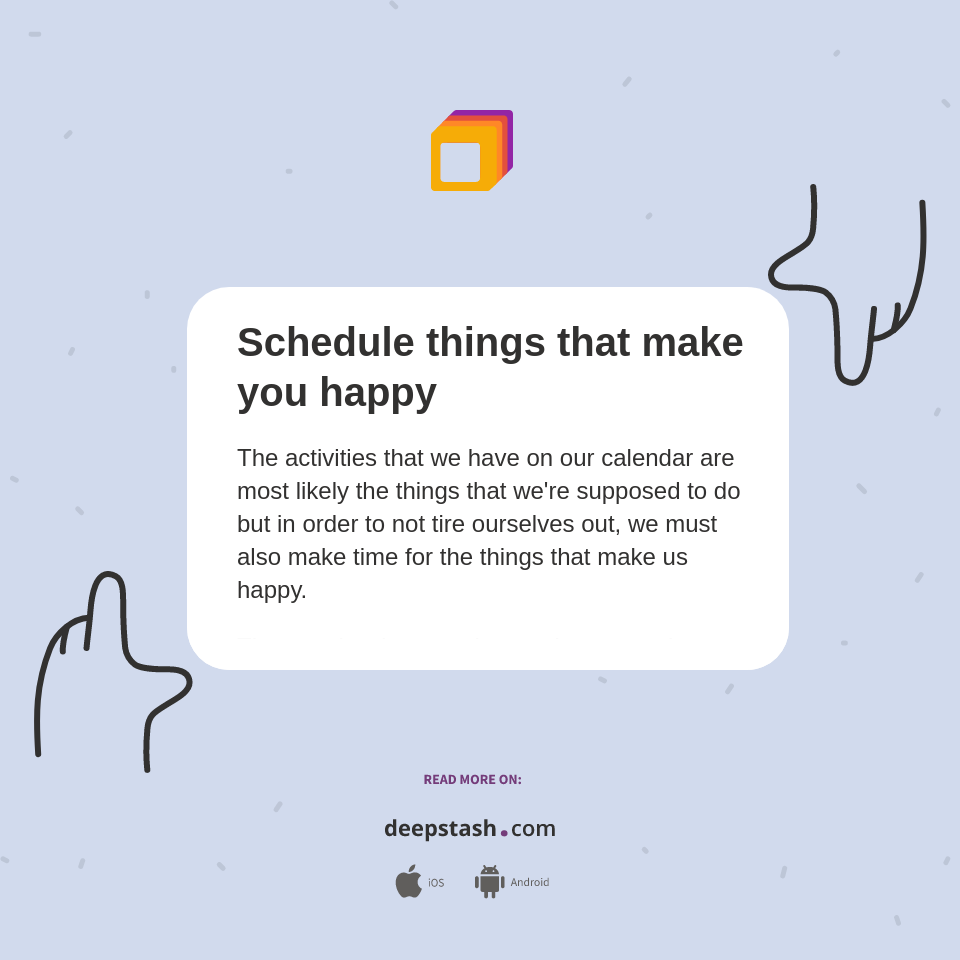 Schedule things that make you happy

The activities that we have on our calendar are most likely the things that we're supposed to do but in order to not tire ourselves out, we must also make time for the things that make us happy.

READ MORE ON:

deepstash.com

iOS Android